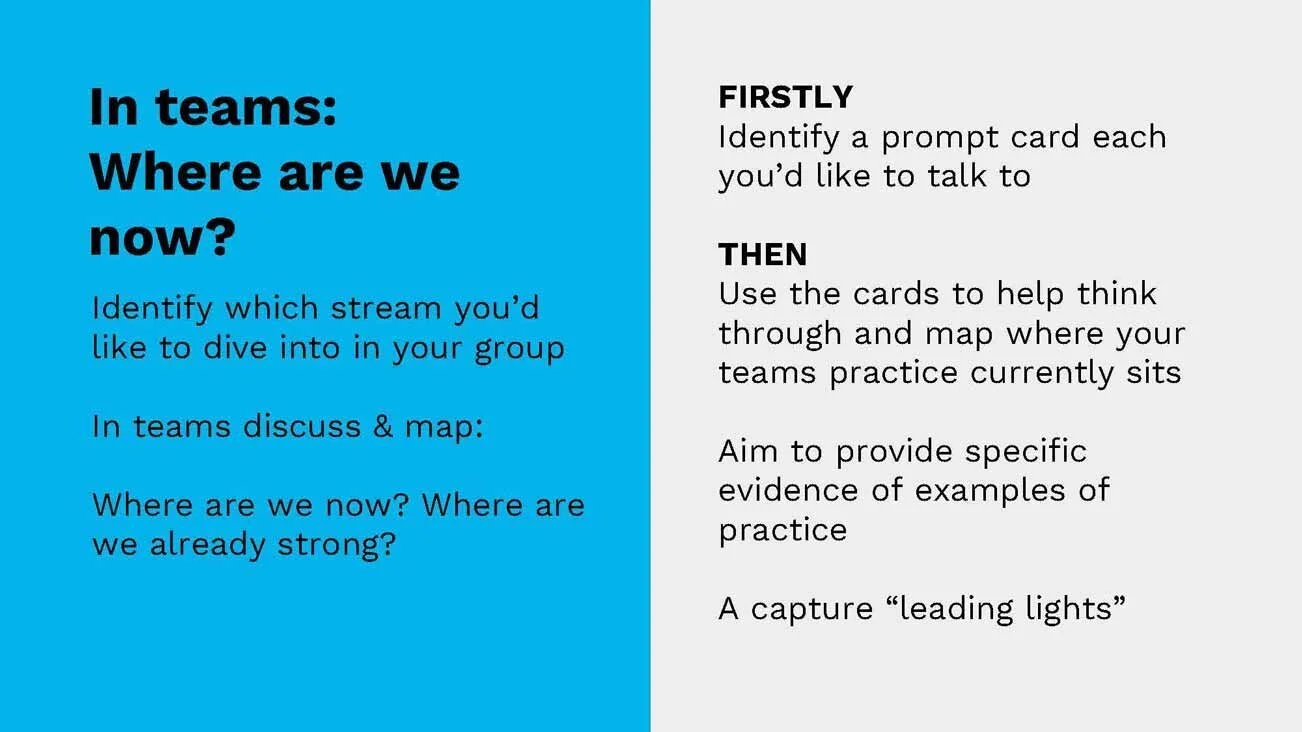 In teams: Where are we now?

Identify which stream you'd like to dive into in your group

In teams discuss & map:

Where are we now? Where are we already strong?

FIRSTLY
Identify a prompt card each you'd like to talk to

THEN
Use the cards to help think through and map where your teams practice currently sits

Aim to provide specific evidence of examples of practice

A capture "leading lights"